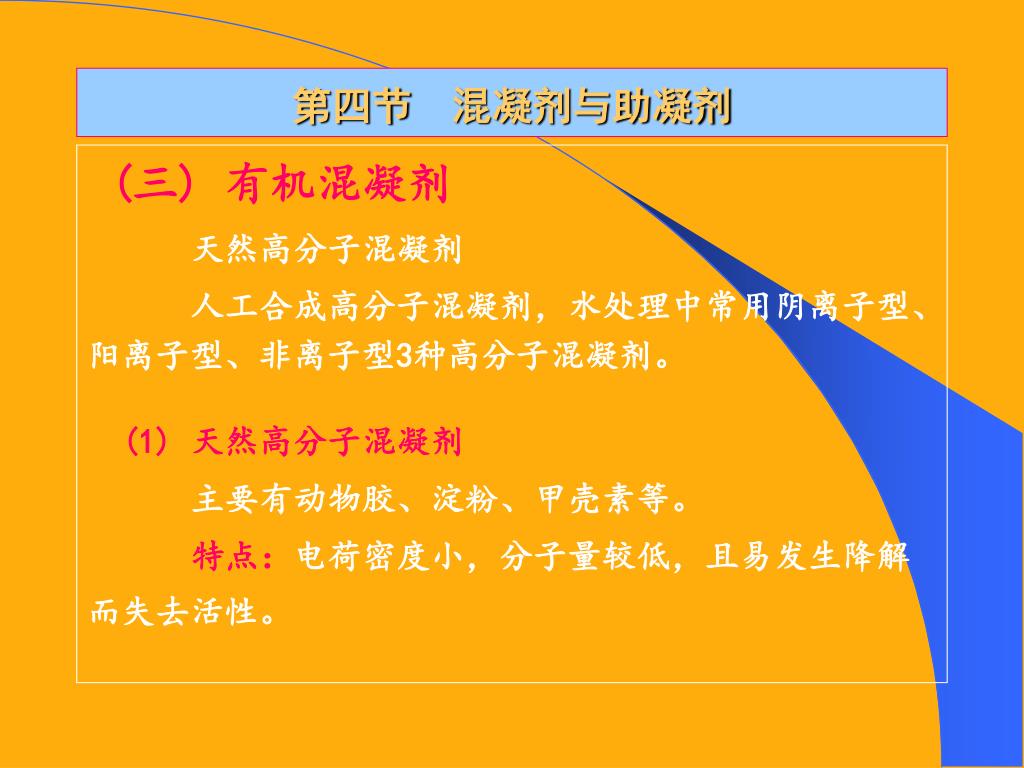 第四节　混凝剂与助凝剂

（三）有机混凝剂

天然高分子混凝剂

人工合成高分子混凝剂，水处理中常用阴离子型、阳离子型、非离子型3种高分子混凝剂。

（1）天然高分子混凝剂

主要有动物胶、淀粉、甲壳素等。

特点：电荷密度小，分子量较低，且易发生降解而失去活性。